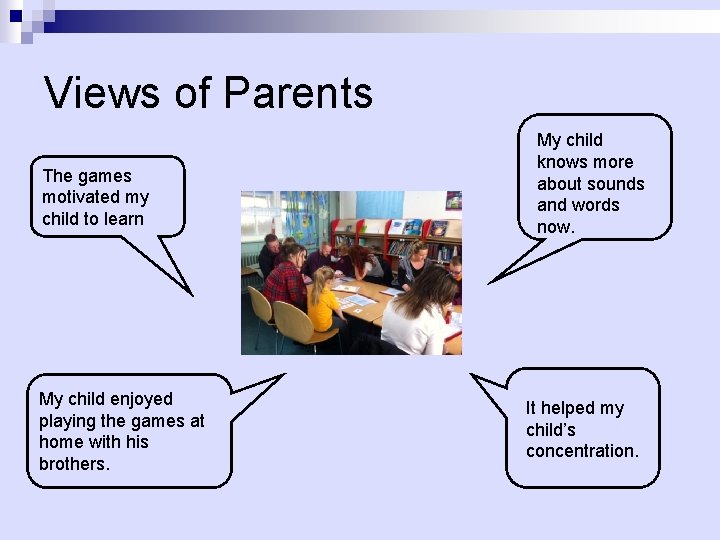 Views of Parents

The games motivated my child to learn

My child knows more about sounds and words now.

My child enjoyed playing the games at home with his brothers.

It helped my child's concentration.